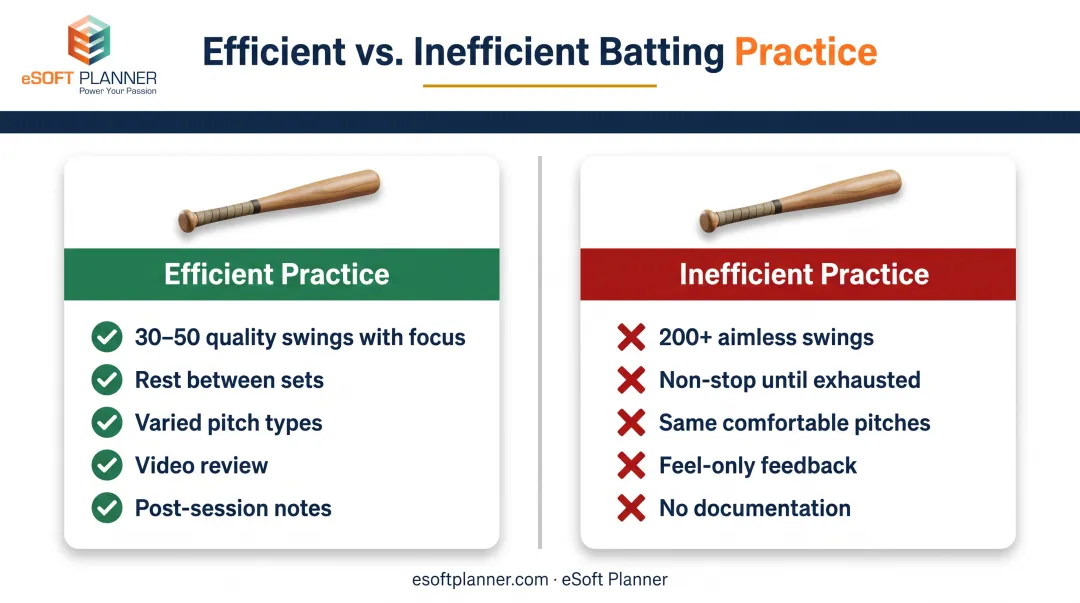 eSOFT PLANNER
Power Your Passion

Efficient vs. Inefficient Batting Practice

Efficient Practice

30–50 quality swings with focus
Rest between sets
Varied pitch types
Video review
Post-session notes

Inefficient Practice

200+ aimless swings
Non-stop until exhausted
Same comfortable pitches
Feel-only feedback
No documentation

esoftplanner.com · eSoft Planner